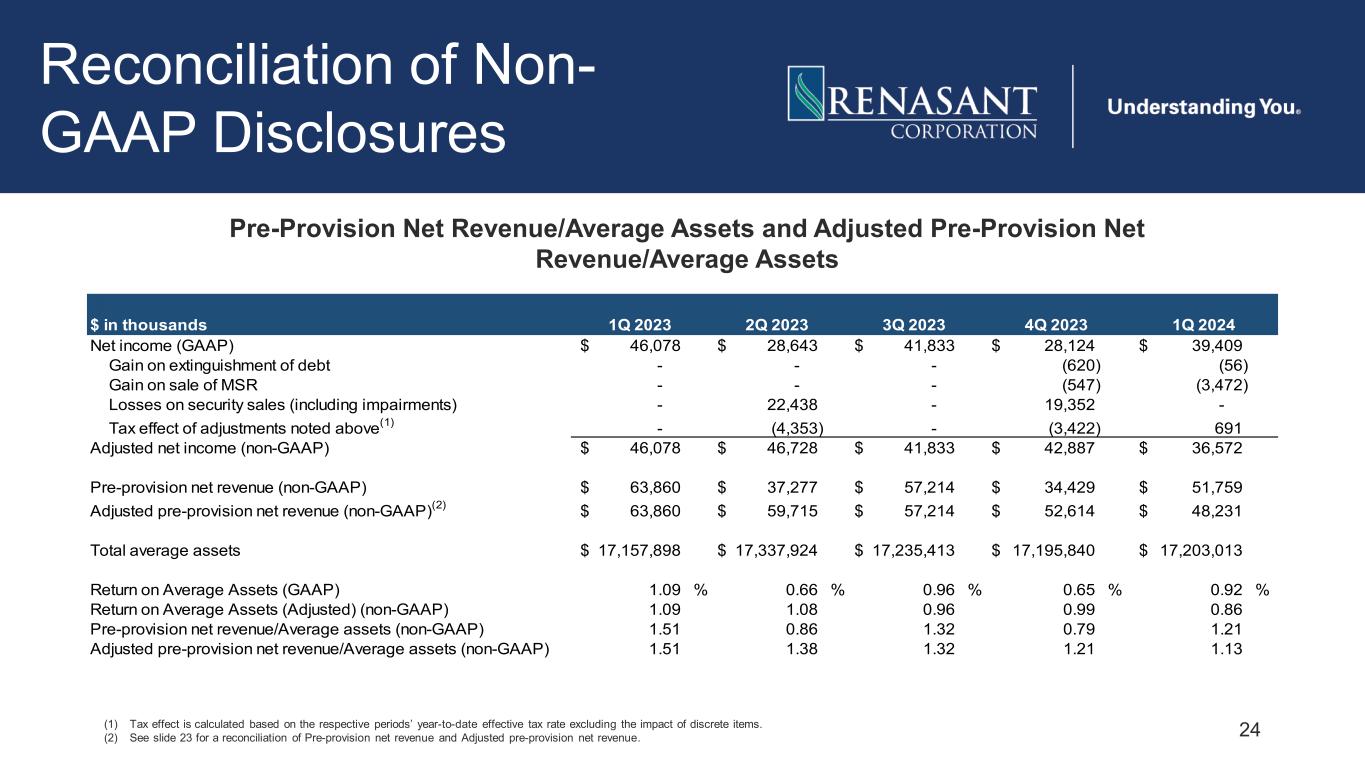 Reconciliation of Non-GAAP Disclosures

RENASANT CORPORATION

Understanding You®

Pre-Provision Net Revenue/Average Assets and Adjusted Pre-Provision Net Revenue/Average Assets

| $ in thousands | 1Q 2023 | 2Q 2023 | 3Q 2023 | 4Q 2023 | 1Q 2024 |
|---|---|---|---|---|---|
| Net income (GAAP) | $ 46,078 | $ 28,643 | $ 41,833 | $ 28,124 | $ 39,409 |
| Gain on extinguishment of debt | - | - | - | (620) | (56) |
| Gain on sale of MSR | - | - | - | (547) | (3,472) |
| Losses on security sales (including impairments) | - | 22,438 | - | 19,352 | - |
| Tax effect of adjustments noted above$^{(1)}$ | - | (4,353) | - | (3,422) | 691 |
| Adjusted net income (non-GAAP) | $ 46,078 | $ 46,728 | $ 41,833 | $ 42,887 | $ 36,572 |
| Pre-provision net revenue (non-GAAP) | $ 63,860 | $ 37,277 | $ 57,214 | $ 34,429 | $ 51,759 |
| Adjusted pre-provision net revenue (non-GAAP)$^{(2)}$ | $ 63,860 | $ 59,715 | $ 57,214 | $ 52,614 | $ 48,231 |
| Total average assets | $ 17,157,898 | $ 17,337,924 | $ 17,235,413 | $ 17,195,840 | $ 17,203,013 |
| Return on Average Assets (GAAP) | 1.09 % | 0.66 % | 0.96 % | 0.65 % | 0.92 % |
| Return on Average Assets (Adjusted) (non-GAAP) | 1.09 | 1.08 | 0.96 | 0.99 | 0.86 |
| Pre-provision net revenue/Average assets (non-GAAP) | 1.51 | 0.86 | 1.32 | 0.79 | 1.21 |
| Adjusted pre-provision net revenue/Average assets (non-GAAP) | 1.51 | 1.38 | 1.32 | 1.21 | 1.13 |

(1) Tax effect is calculated based on the respective periods' year-to-date effective tax rate excluding the impact of discrete items.
(2) See slide 23 for a reconciliation of Pre-provision net revenue and Adjusted pre-provision net revenue.

24